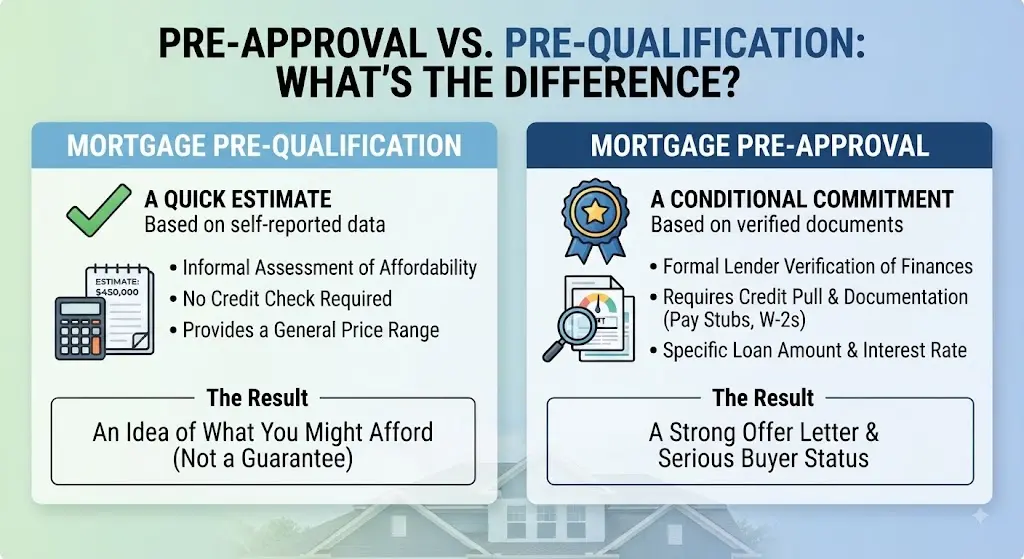 PRE-APPROVAL VS. PRE-QUALIFICATION: WHAT'S THE DIFFERENCE?

MORTGAGE PRE-QUALIFICATION

A QUICK ESTIMATE
Based on self-reported data

ESTIMATE: $450,000

• Informal Assessment of Affordability
• No Credit Check Required
• Provides a General Price Range

The Result
An Idea of What You Might Afford (Not a Guarantee)

MORTGAGE PRE-APPROVAL

A CONDITIONAL COMMITMENT
Based on verified documents

• Formal Lender Verification of Finances
• Requires Credit Pull & Documentation (Pay Stubs, W-2s)
• Specific Loan Amount & Interest Rate

The Result
A Strong Offer Letter & Serious Buyer Status